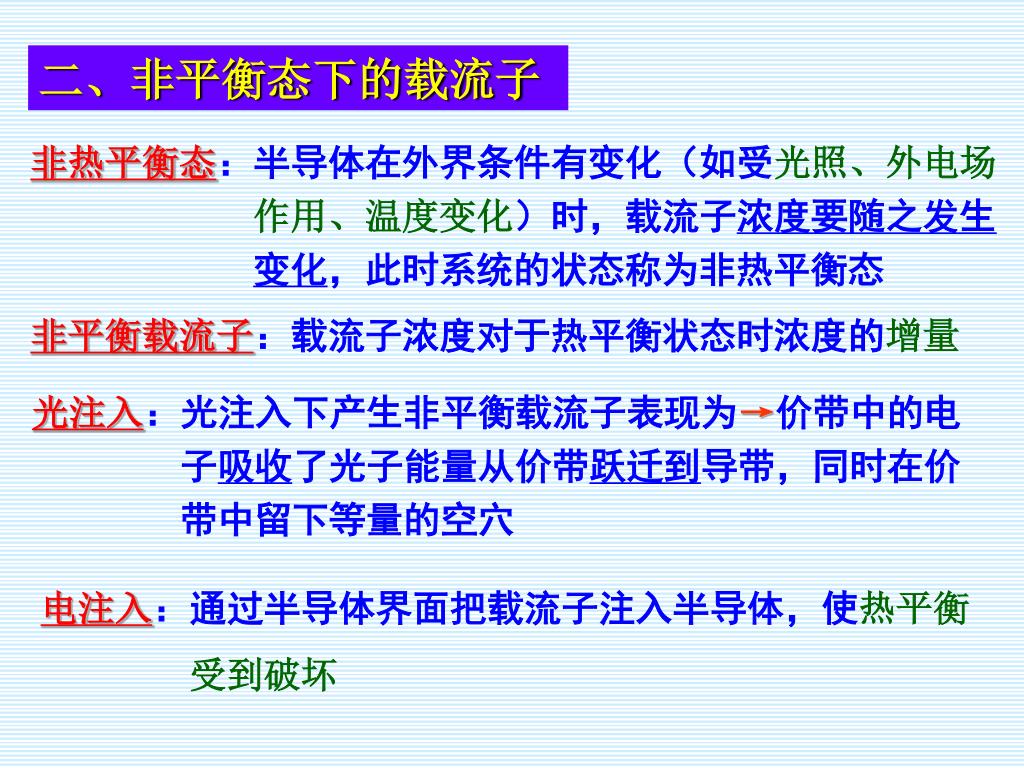 二、非平衡态下的载流子

非热平衡态：半导体在外界条件有变化（如受光照、外电场作用、温度变化）时，载流子浓度要随之发生变化，此时系统的状态称为非热平衡态

非平衡载流子：载流子浓度对于热平衡状态时浓度的增量

光注入：光注入下产生非平衡载流子表现为→价带中的电子吸收了光子能量从价带跃迁到导带，同时在价带中留下等量的空穴

电注入：通过半导体界面把载流子注入半导体，使热平衡受到破坏